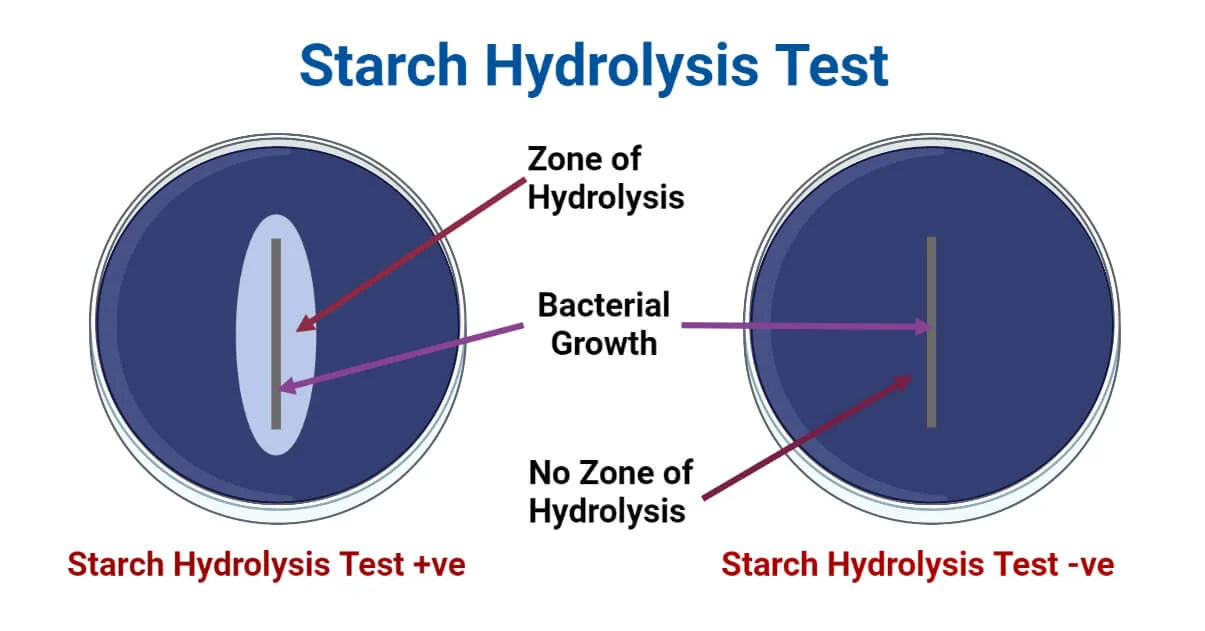 Starch Hydrolysis Test

Zone of Hydrolysis

Bacterial Growth

No Zone of Hydrolysis

Starch Hydrolysis Test +ve

Starch Hydrolysis Test -ve